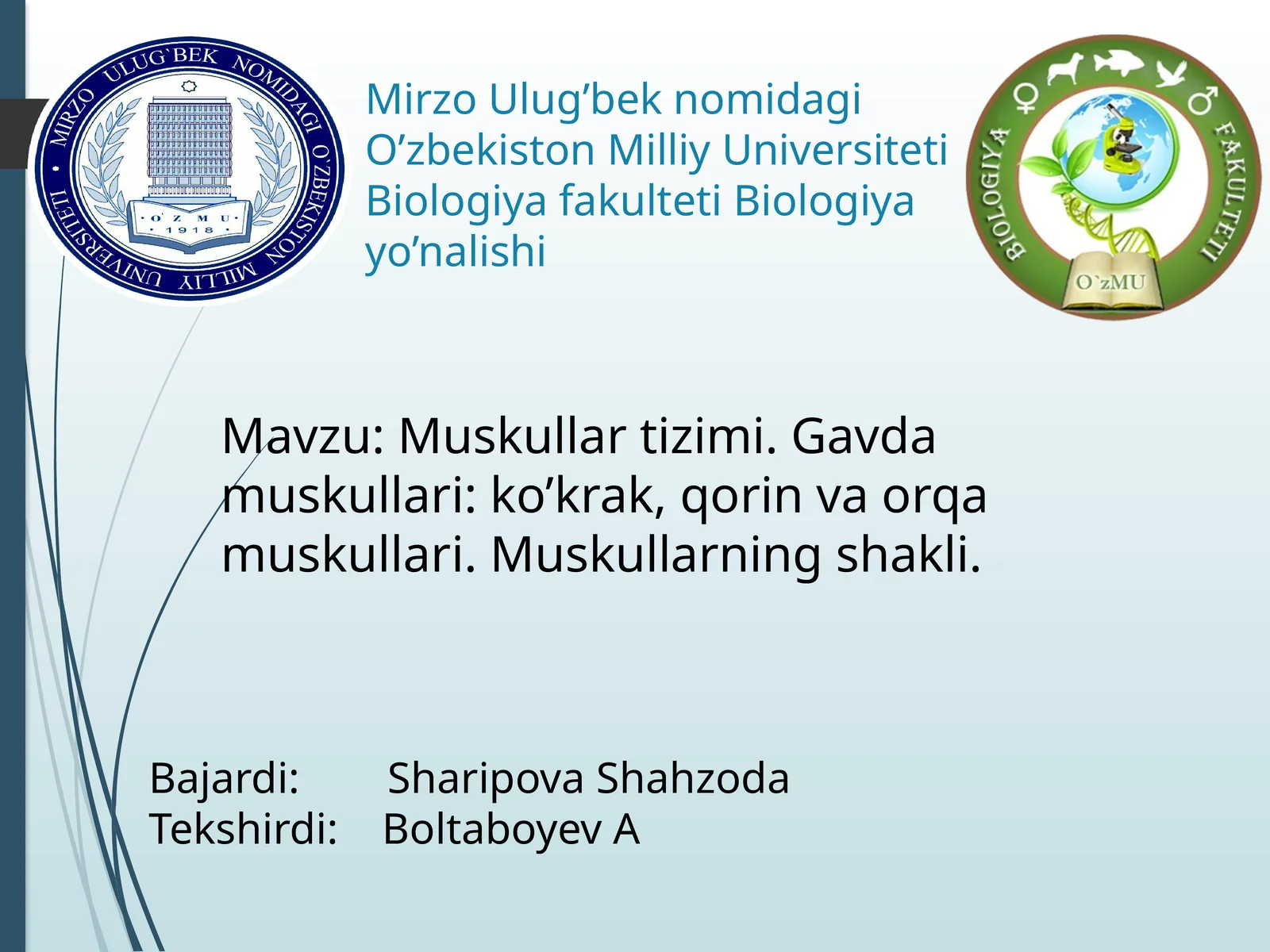 MIRZO ULUG`BEK NOMIDAGI O`ZBEKISTON MILLIY UNIVERSITETI
O`Z M U
1918

Mirzo Ulug’bek nomidagi O’zbekiston Milliy Universiteti Biologiya fakulteti Biologiya yo’nalishi

BIOLOGIYA FAKULTETI
O`zMU

Mavzu: Muskullar tizimi. Gavda muskullari: ko’krak, qorin va orqa muskullari. Muskullarning shakli.

Bajardi: Sharipova Shahzoda
Tekshirdi: Boltaboyev A